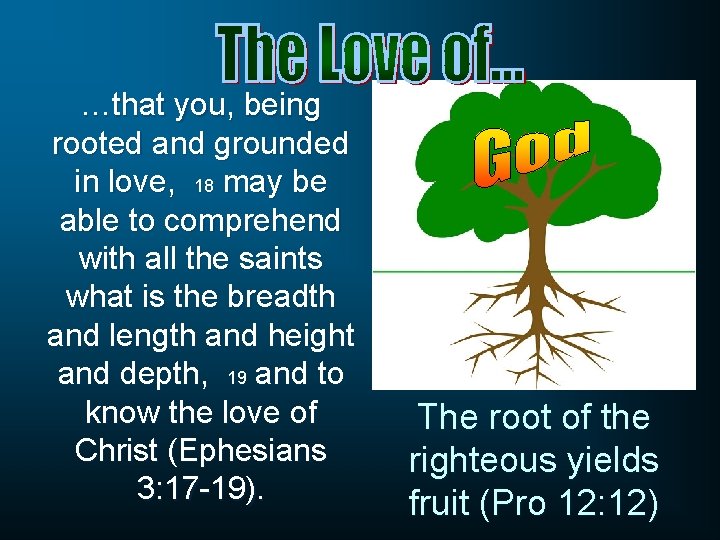 The Love of...

…that you, being rooted and grounded in love, 18 may be able to comprehend with all the saints what is the breadth and length and height and depth, 19 and to know the love of Christ (Ephesians 3:17-19).

God

The root of the righteous yields fruit (Pro 12:12)